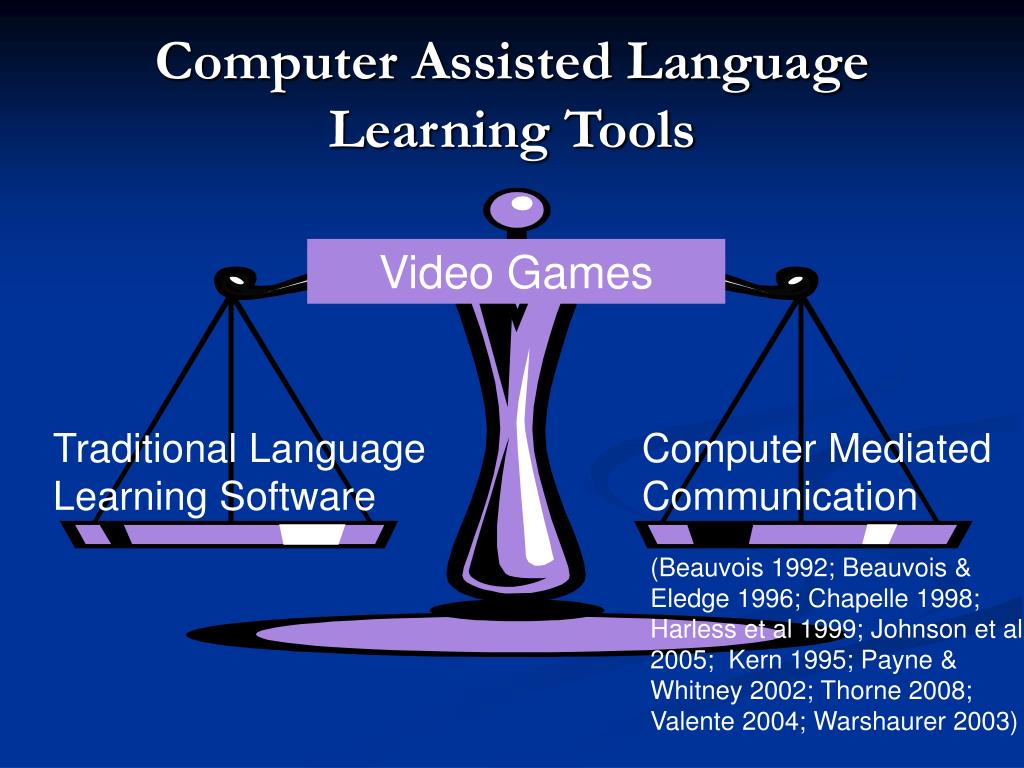 Computer Assisted Language Learning Tools

Video Games

Traditional Language Learning Software

Computer Mediated Communication

(Beauvois 1992; Beauvois & Eledge 1996; Chapelle 1998; Harless et al 1999; Johnson et al 2005; Kern 1995; Payne & Whitney 2002; Thorne 2008; Valente 2004; Warshaurer 2003)